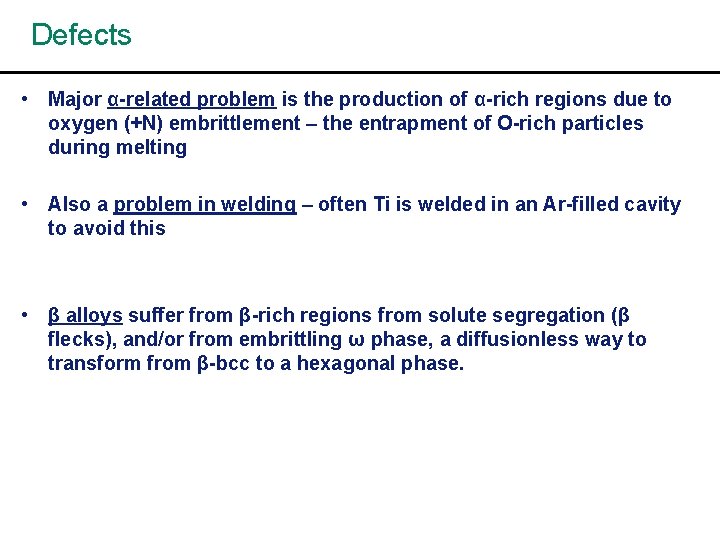 Defects

• Major α-related problem is the production of α-rich regions due to oxygen (+N) embrittlement – the entrapment of O-rich particles during melting

• Also a problem in welding – often Ti is welded in an Ar-filled cavity to avoid this

• β alloys suffer from β-rich regions from solute segregation (β flecks), and/or from embrittling ω phase, a diffusionless way to transform from β-bcc to a hexagonal phase.